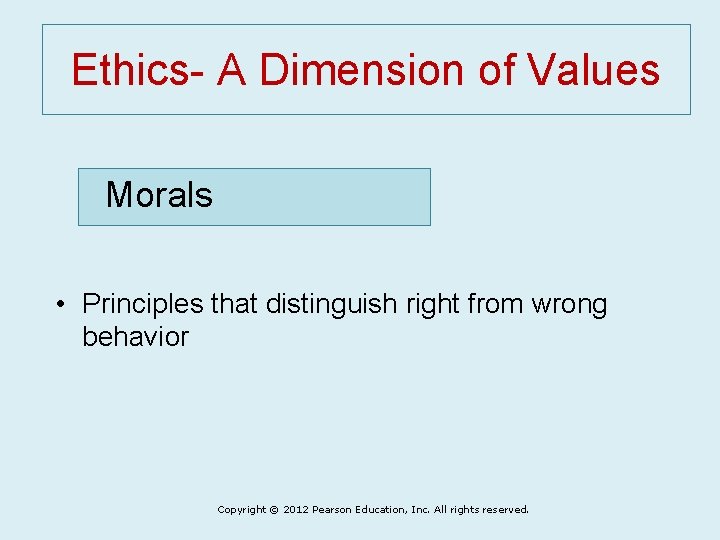 Ethics- A Dimension of Values

Morals

• Principles that distinguish right from wrong behavior

Copyright © 2012 Pearson Education, Inc. All rights reserved.